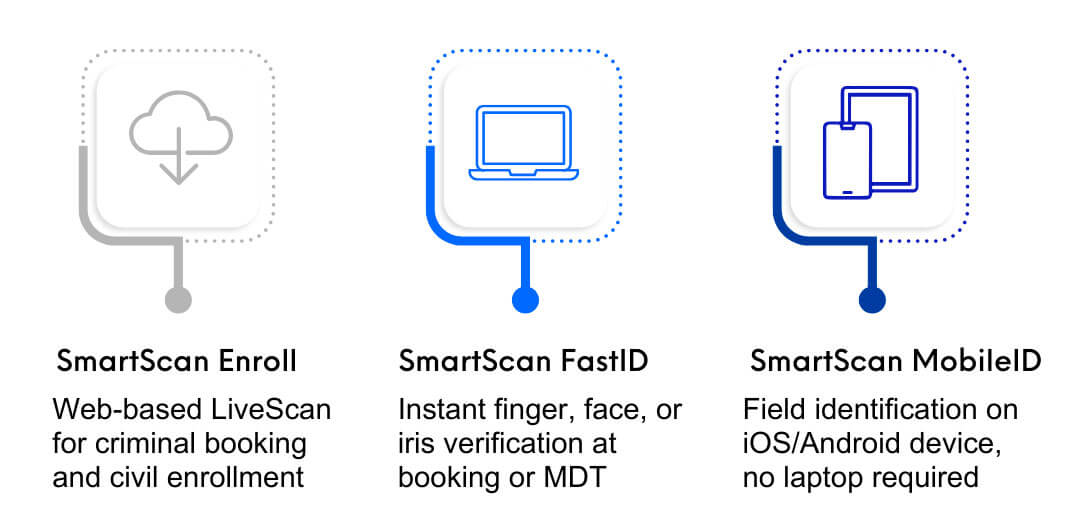 SmartScan Enroll

Web-based LiveScan for criminal booking and civil enrollment

SmartScan FastID

Instant finger, face, or iris verification at booking or MDT

SmartScan MobileID

Field identification on iOS/Android device, no laptop required